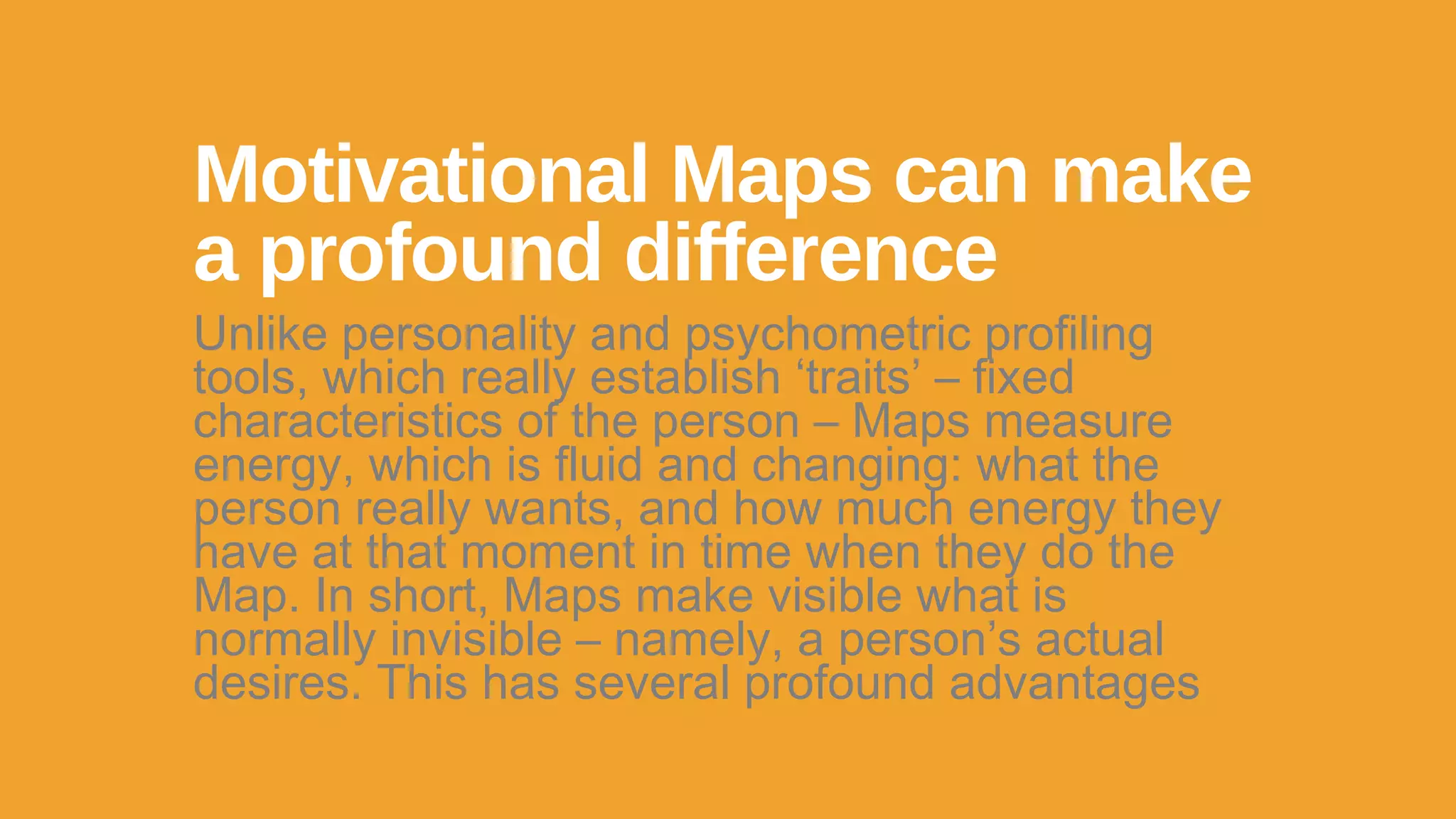 Motivational Maps can make a profound difference

Unlike personality and psychometric profiling tools, which really establish ‘traits’ – fixed characteristics of the person – Maps measure energy, which is fluid and changing: what the person really wants, and how much energy they have at that moment in time when they do the Map. In short, Maps make visible what is normally invisible – namely, a person’s actual desires. This has several profound advantages